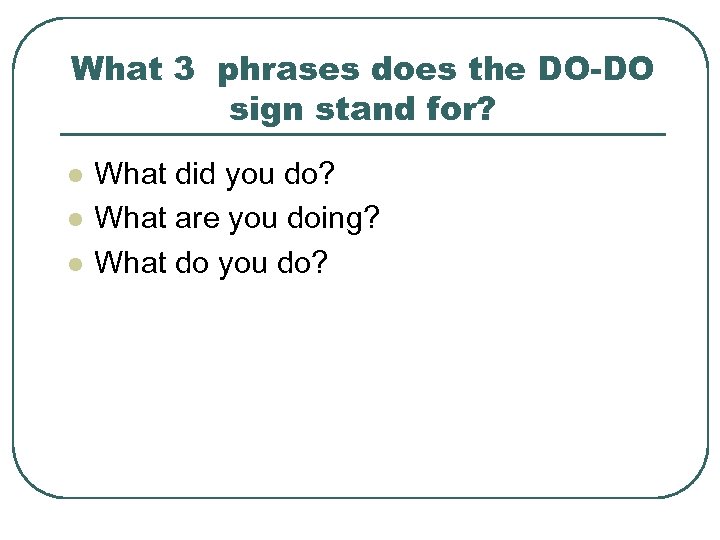 What 3  phrases does the DO-DO sign stand for?

- What did you do?
- What are you doing?
- What do you do?